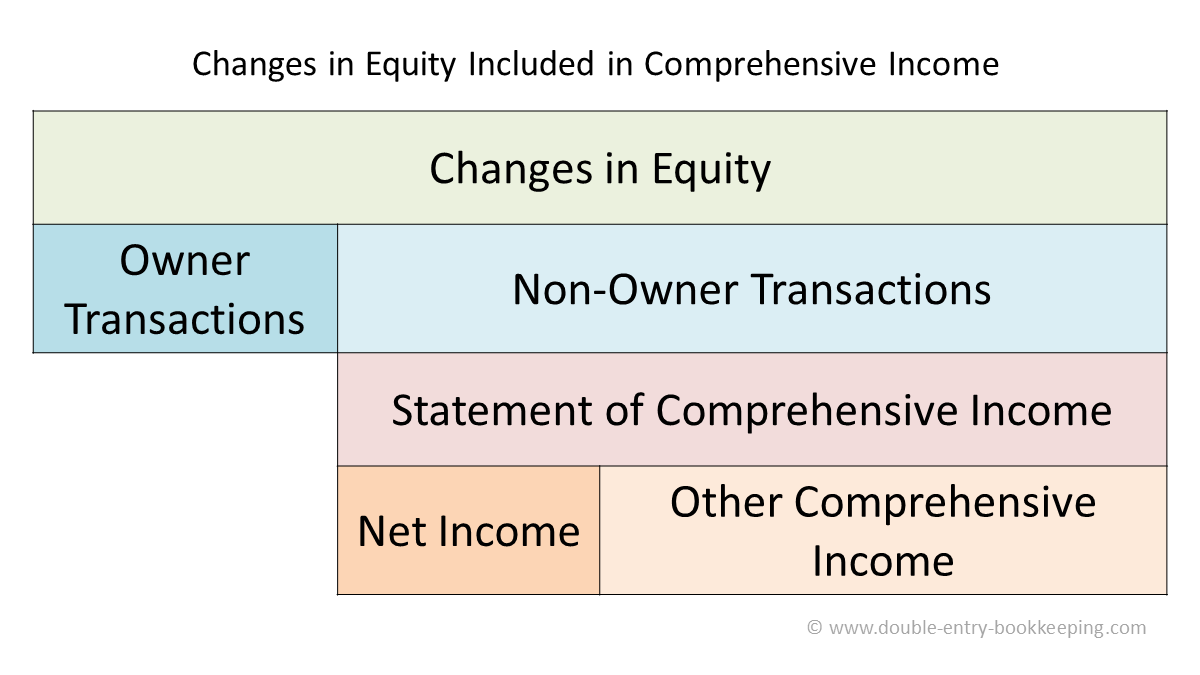 Changes in Equity Included in Comprehensive Income

Changes in Equity

Owner Transactions

Non-Owner Transactions

Statement of Comprehensive Income

Net Income

Other Comprehensive Income

© www.double-entry-bookkeeping.com